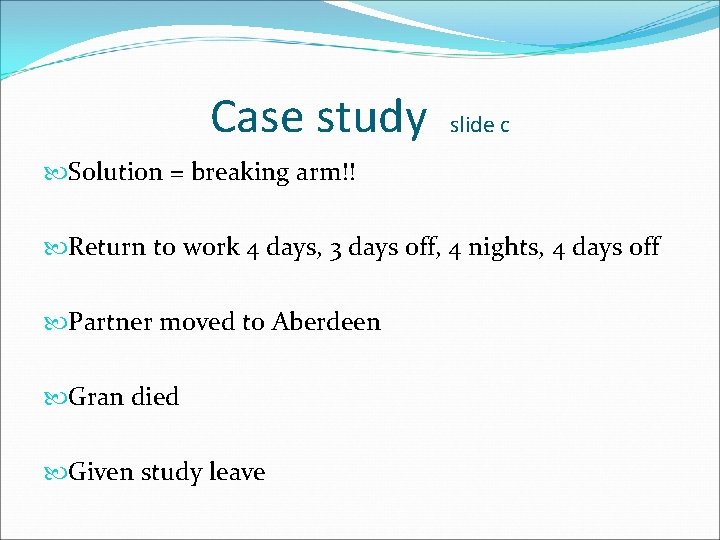 Case study slide c

Solution = breaking arm!!

Return to work 4 days, 3 days off, 4 nights, 4 days off

Partner moved to Aberdeen

Gran died

Given study leave